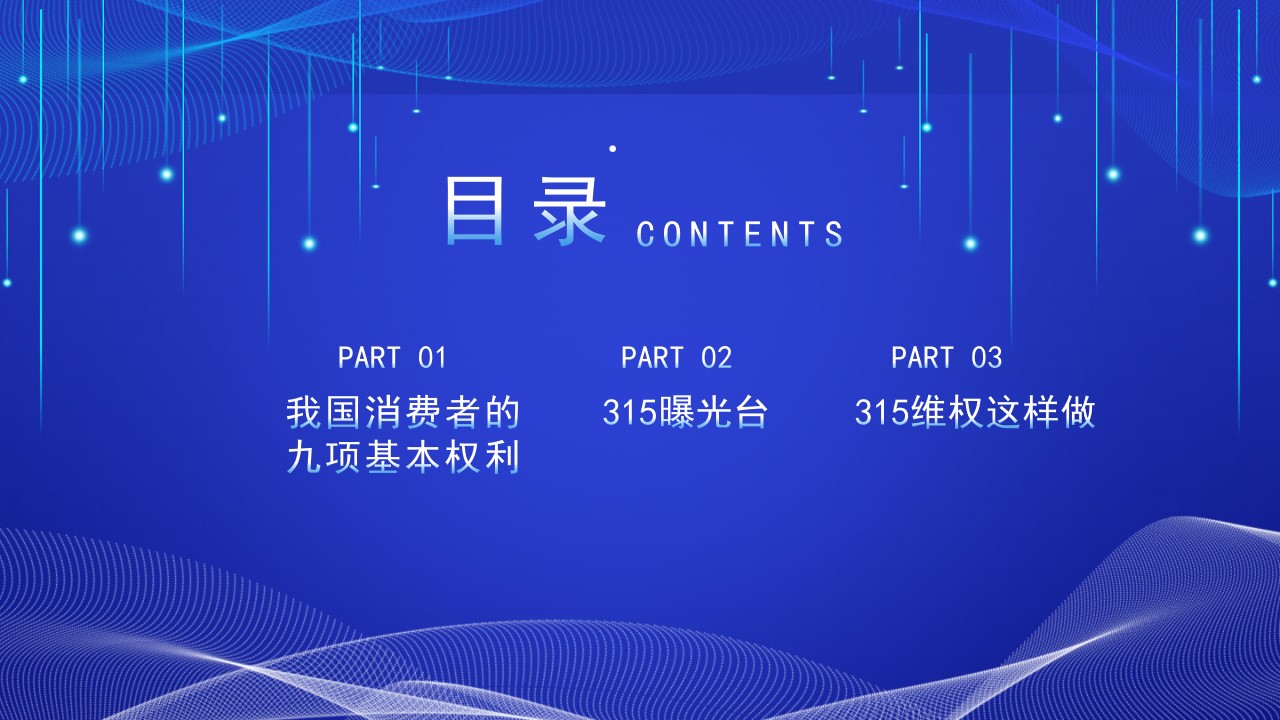 目录 CONTENTS

PART 01
我国消费者的九项基本权利

PART 02
315曝光台

PART 03
315维权这样做